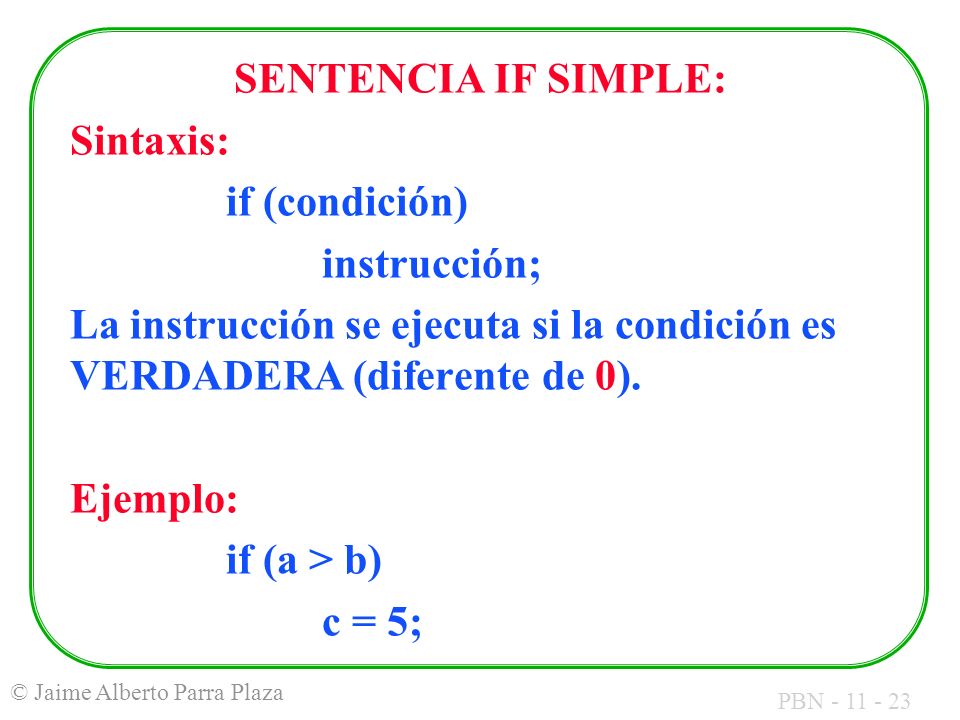 SENTENCIA IF SIMPLE:

Sintaxis:

if (condición)

instrucción;

La instrucción se ejecuta si la condición es VERDADERA (diferente de 0).

Ejemplo:

if (a > b)

c = 5;

© Jaime Alberto Parra Plaza

PBN - 11 - 23